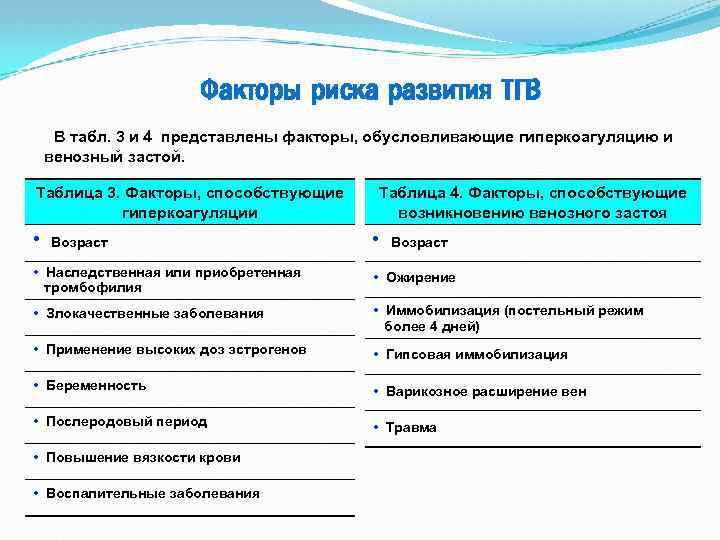 Факторы риска развития ТГВ

В табл. 3 и 4 представлены факторы, обусловливающие гиперкоагуляцию и венозный застой.

| Таблица 3. Факторы, способствующие гиперкоагуляции |
|---|
| • Возраст |
| • Наследственная или приобретенная тромбофилия |
| • Злокачественные заболевания |
| • Применение высоких доз эстрогенов |
| • Беременность |
| • Послеродовый период |
| • Повышение вязкости крови |
| • Воспалительные заболевания |

| Таблица 4. Факторы, способствующие возникновению венозного застоя |
|---|
| • Возраст |
| • Ожирение |
| • Иммобилизация (постельный режим более 4 дней) |
| • Гипсовая иммобилизация |
| • Варикозное расширение вен |
| • Травма |